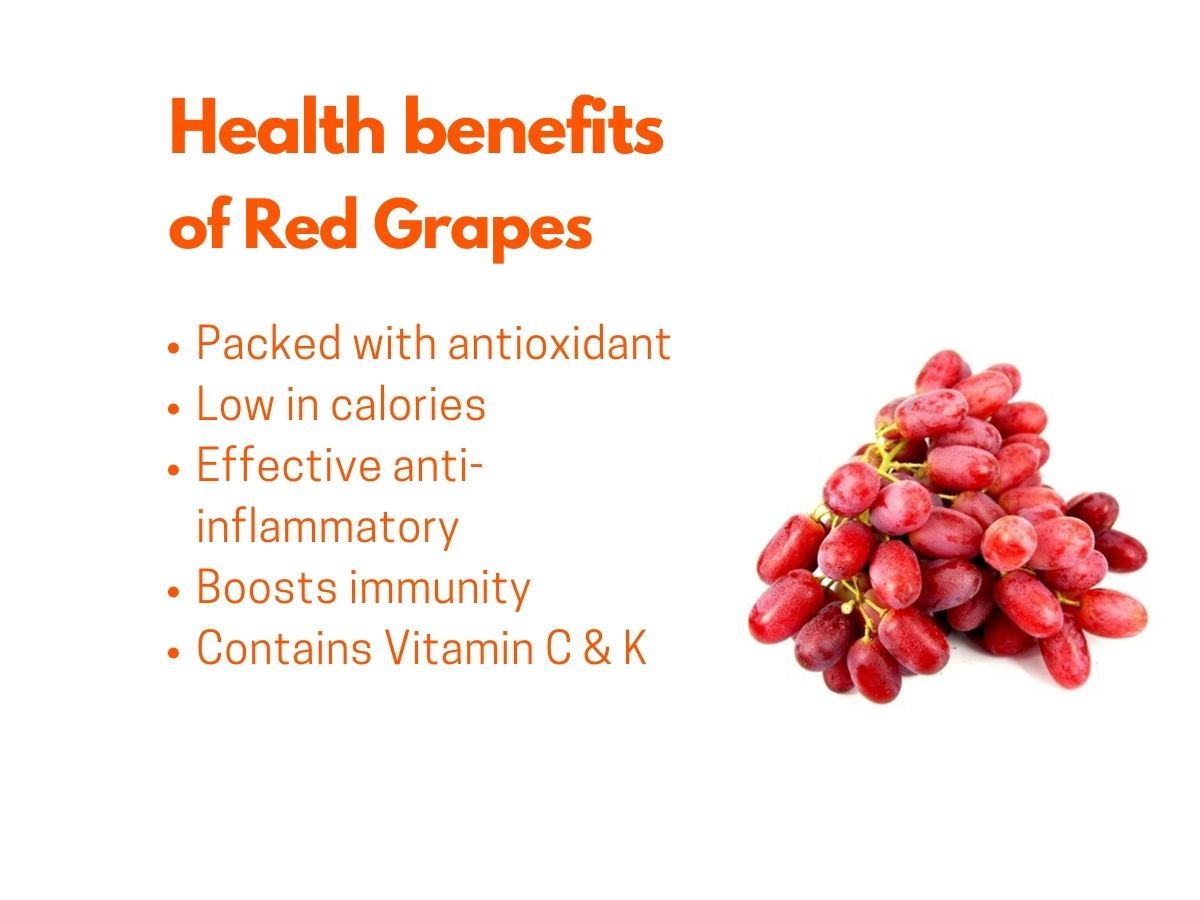 Health benefits of Red Grapes

• Packed with antioxidant
• Low in calories
• Effective anti-inflammatory
• Boosts immunity
• Contains Vitamin C & K